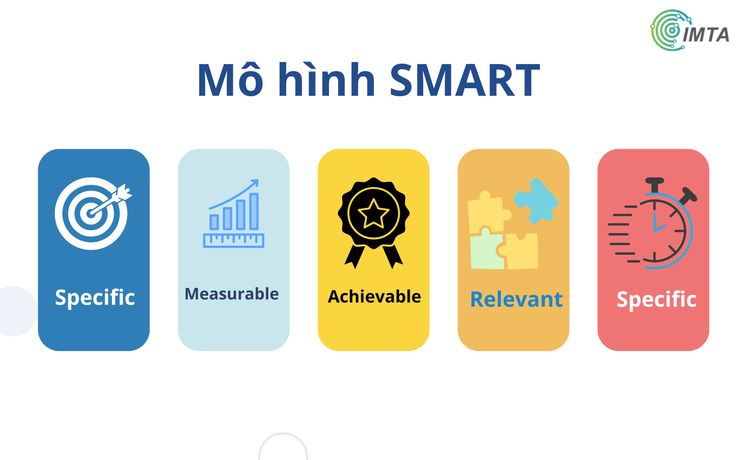 IMTA

Mô hình SMART

Specific

Measurable

Achievable

Relevant

Specific